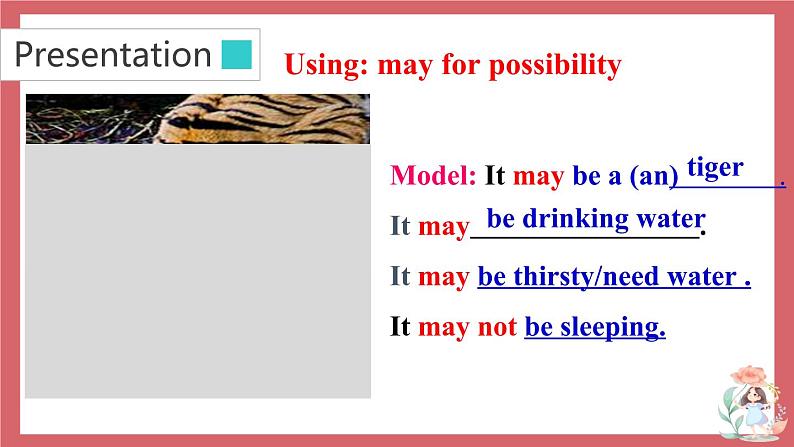 Presentation

Using: may for possibility

Model: It may be a (an) tiger.

It may be drinking water.

It may be thirsty/need water .

It may not be sleeping.